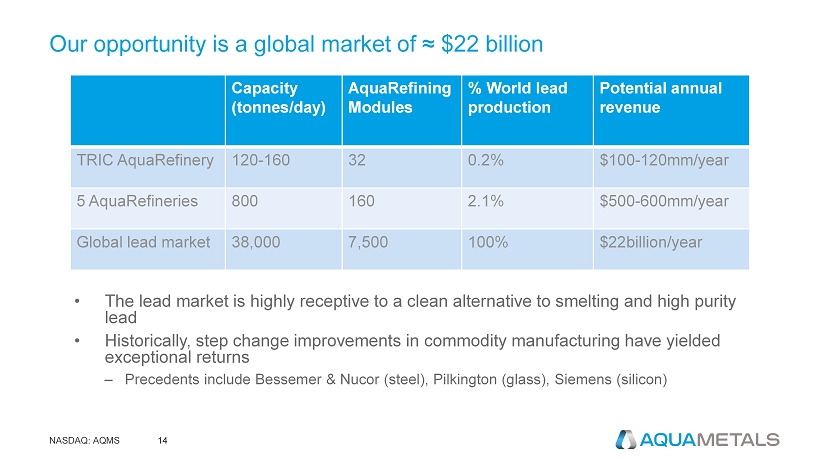 Our opportunity is a global market of ≈ \$22 billion

| | Capacity (tonnes/day) | AquaRefining Modules | % World lead production | Potential annual revenue |
|---|---|---|---|---|
| TRIC AquaRefinery | 120-160 | 32 | 0.2% | \$100-120mm/year |
| 5 AquaRefineries | 800 | 160 | 2.1% | \$500-600mm/year |
| Global lead market | 38,000 | 7,500 | 100% | \$22billion/year |

• The lead market is highly receptive to a clean alternative to smelting and high purity lead

• Historically, step change improvements in commodity manufacturing have yielded exceptional returns

– Precedents include Bessemer & Nucor (steel), Pilkington (glass), Siemens (silicon)

NASDAQ: AQMS 14

AQUAMETALS